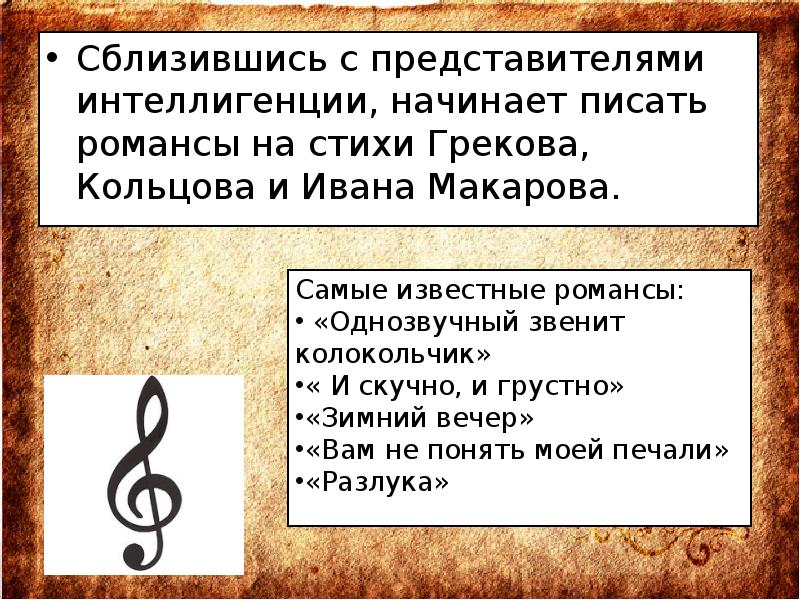 • Сблизившись с представителями интеллигенции, начинает писать романсы на стихи Грекова, Кольцова и Ивана Макарова.

Самые известные романсы:
• «Однозвучный звенит колокольчик»
•« И скучно, и грустно»
•«Зимний вечер»
•«Вам не понять моей печали»
•«Разлука»